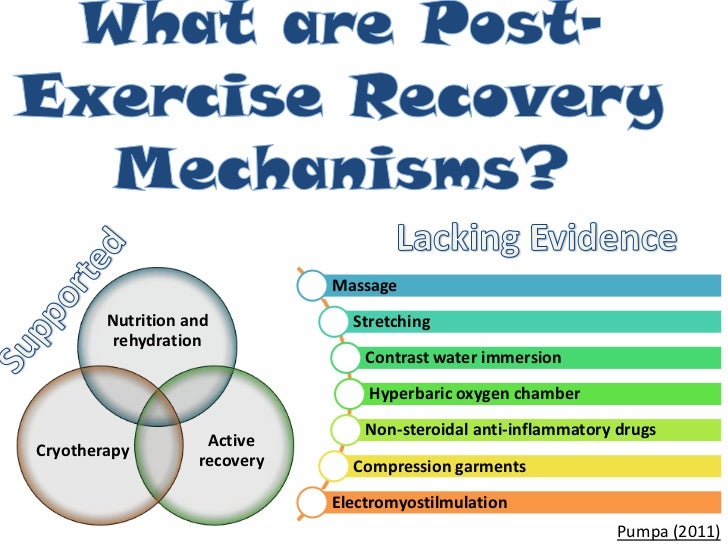 What are Post-Exercise Recovery Mechanisms?

Supported

Nutrition and rehydration

Cryotherapy

Active recovery

Lacking Evidence

Massage

Stretching

Contrast water immersion

Hyperbaric oxygen chamber

Non-steroidal anti-inflammatory drugs

Compression garments

Electromyostilmulation

Pumpa (2011)